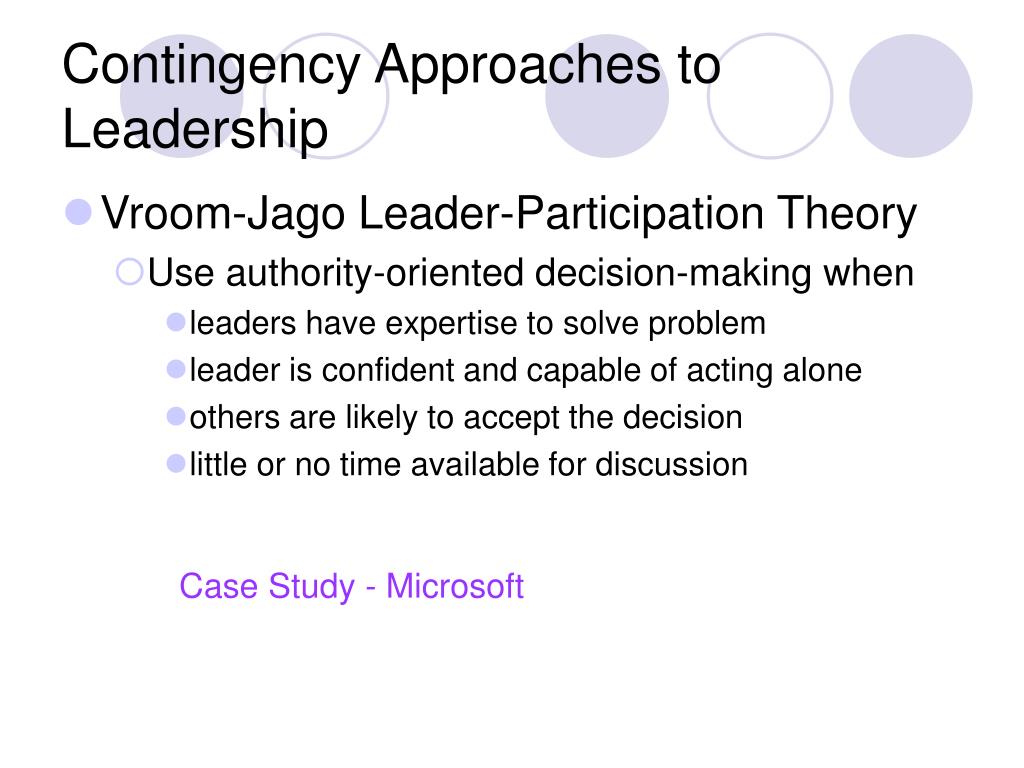 Contingency Approaches to Leadership

Vroom-Jago Leader-Participation Theory

Use authority-oriented decision-making when

leaders have expertise to solve problem

leader is confident and capable of acting alone

others are likely to accept the decision

little or no time available for discussion

Case Study - Microsoft